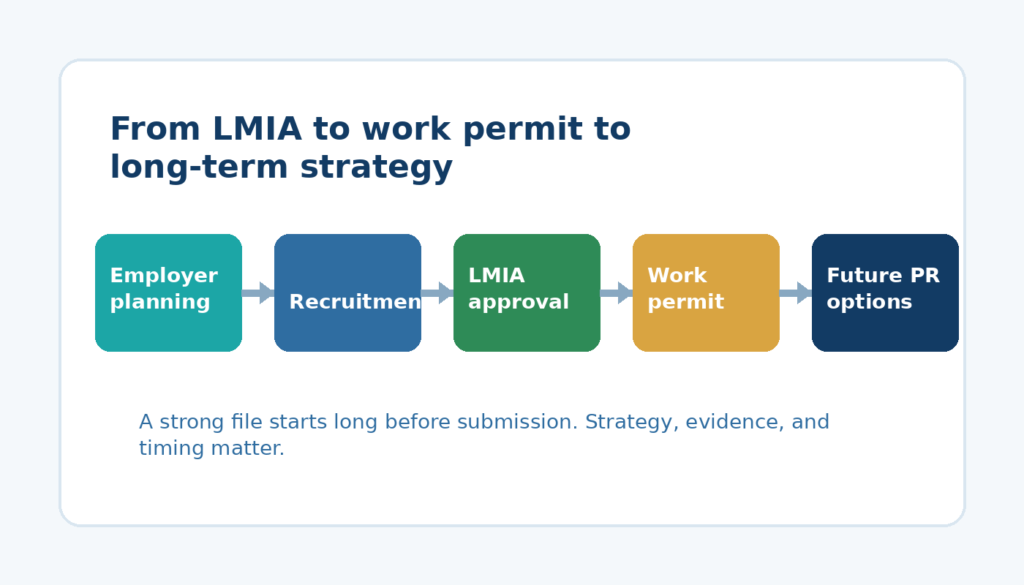 From LMIA to work permit to long-term strategy

Employer planning

Recruitmen

LMIA approval

Work permit

Future PR options

A strong file starts long before submission. Strategy, evidence, and timing matter.